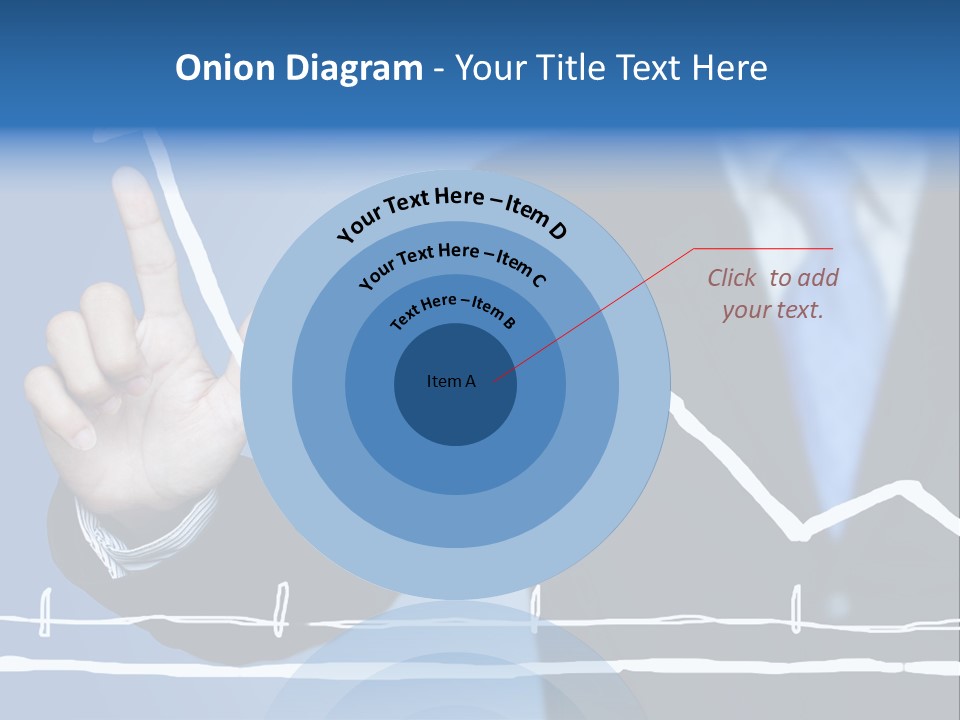 Onion Diagram - Your Title Text Here

Your Text Here – Item D

Your Text Here – Item C

Text Here – Item B

Item A

Click to add your text.